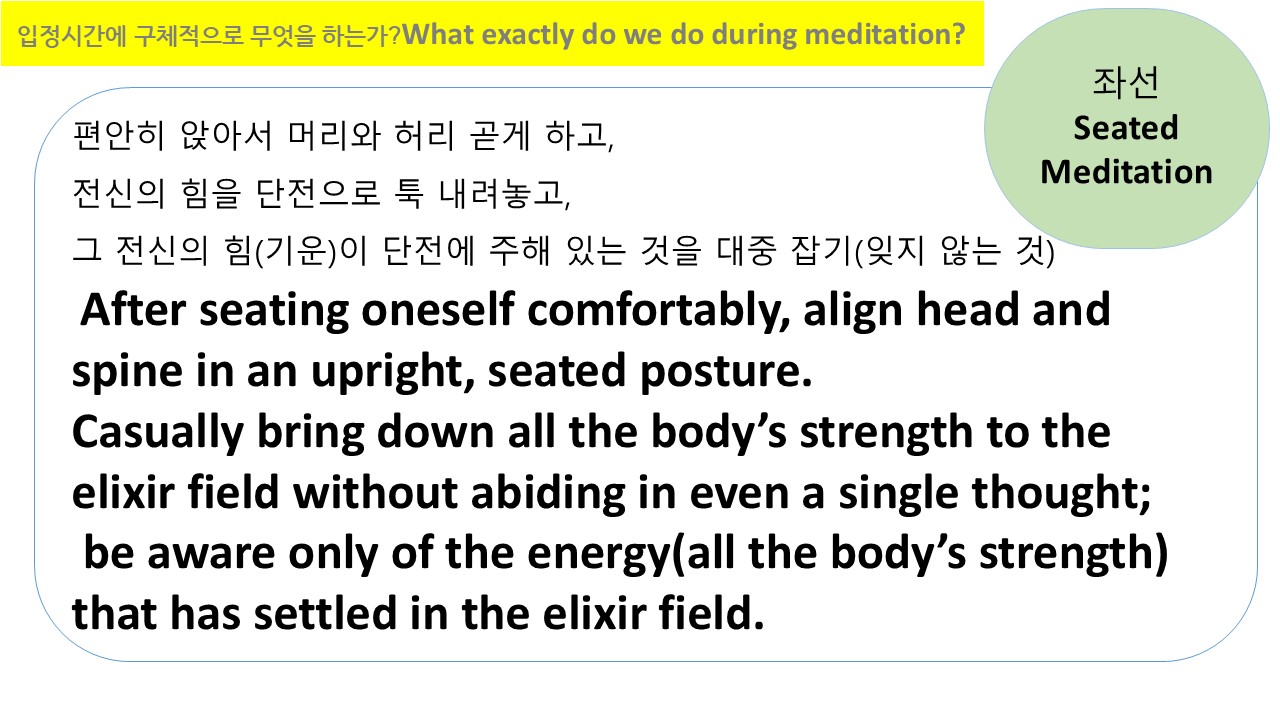 입정시간에 구체적으로 무엇을 하는가?What exactly do we do during meditation?

좌선
Seated Meditation

편안히 앉아서 머리와 허리 곧게 하고,
전신의 힘을 단전으로 툭 내려놓고,
그 전신의 힘(기운)이 단전에 주해 있는 것을 대중 잡기(잊지 않는 것)

After seating oneself comfortably, align head and spine in an upright, seated posture.
Casually bring down all the body's strength to the elixir field without abiding in even a single thought;
be aware only of the energy(all the body's strength) that has settled in the elixir field.